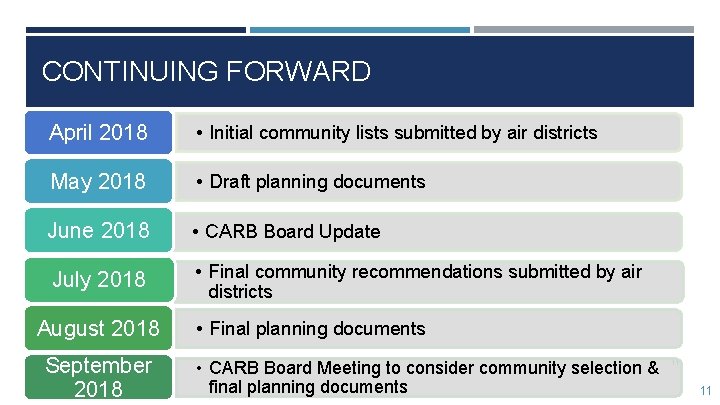 CONTINUING FORWARD

April 2018
• Initial community lists submitted by air districts

May 2018
• Draft planning documents

June 2018
• CARB Board Update

July 2018
• Final community recommendations submitted by air districts

August 2018
• Final planning documents

September 2018
• CARB Board Meeting to consider community selection & final planning documents

11